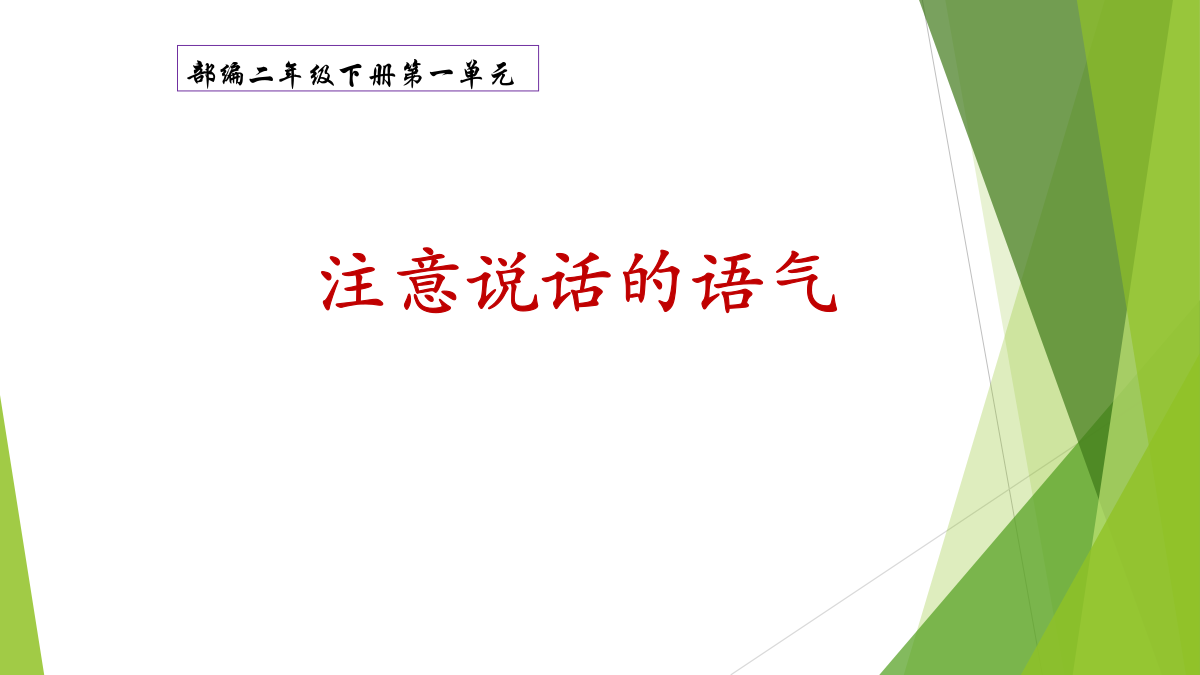 部编二年级下册第一单元

注意说话的语气